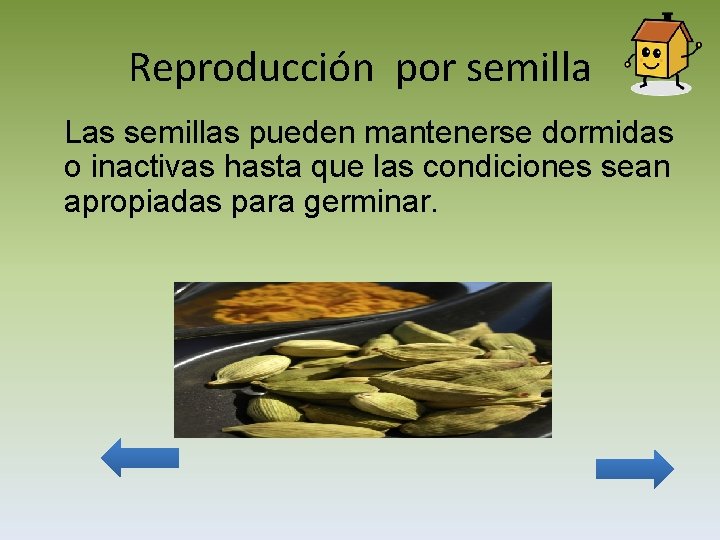 Reproducción por semilla

Las semillas pueden mantenerse dormidas o inactivas hasta que las condiciones sean apropiadas para germinar.